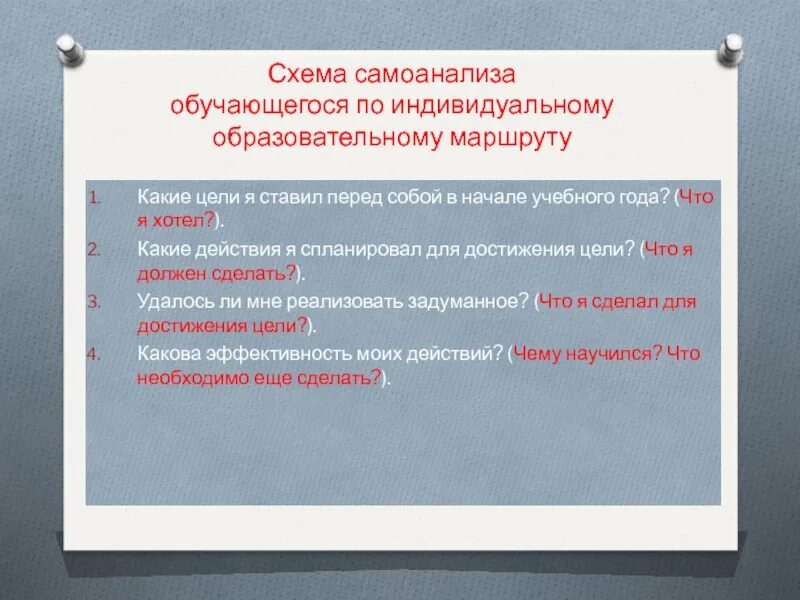 Схема самоанализа обучающегося по индивидуальному образовательному маршруту

1. Какие цели я ставил перед собой в начале учебного года? (Что я хотел?).
2. Какие действия я спланировал для достижения цели? (Что я должен сделать?).
3. Удалось ли мне реализовать задуманное? (Что я сделал для достижения цели?).
4. Какова эффективность моих действий? (Чему научился? Что необходимо еще сделать?).